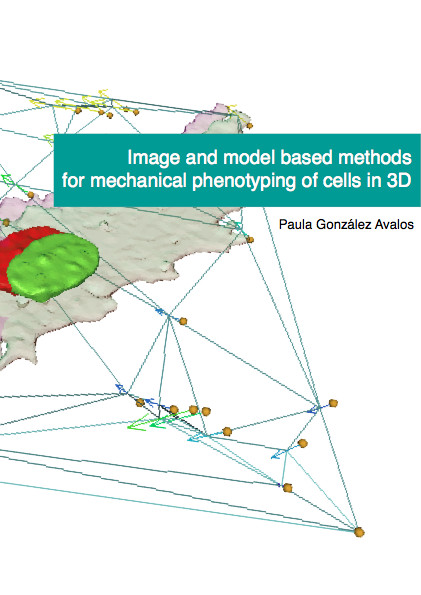 Image and model based methods for mechanical phenotyping of cells in 3D

Paula González Avalos